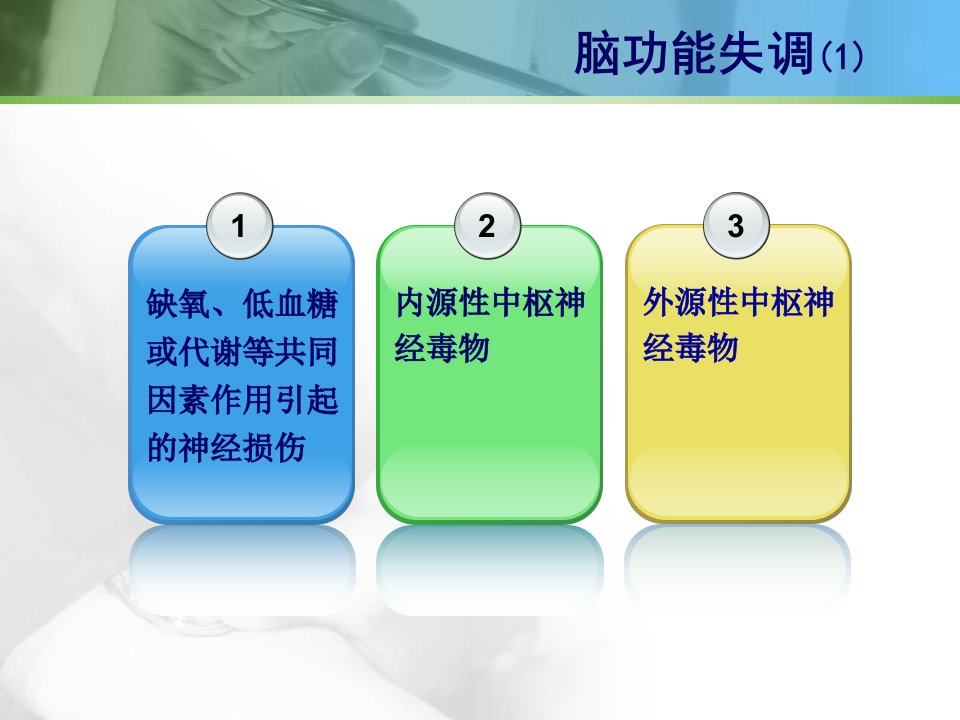 脑功能失调(1)

1

缺氧、低血糖或代谢等共同因素作用引起的神经损伤

2

内源性中枢神经毒物

3

外源性中枢神经毒物